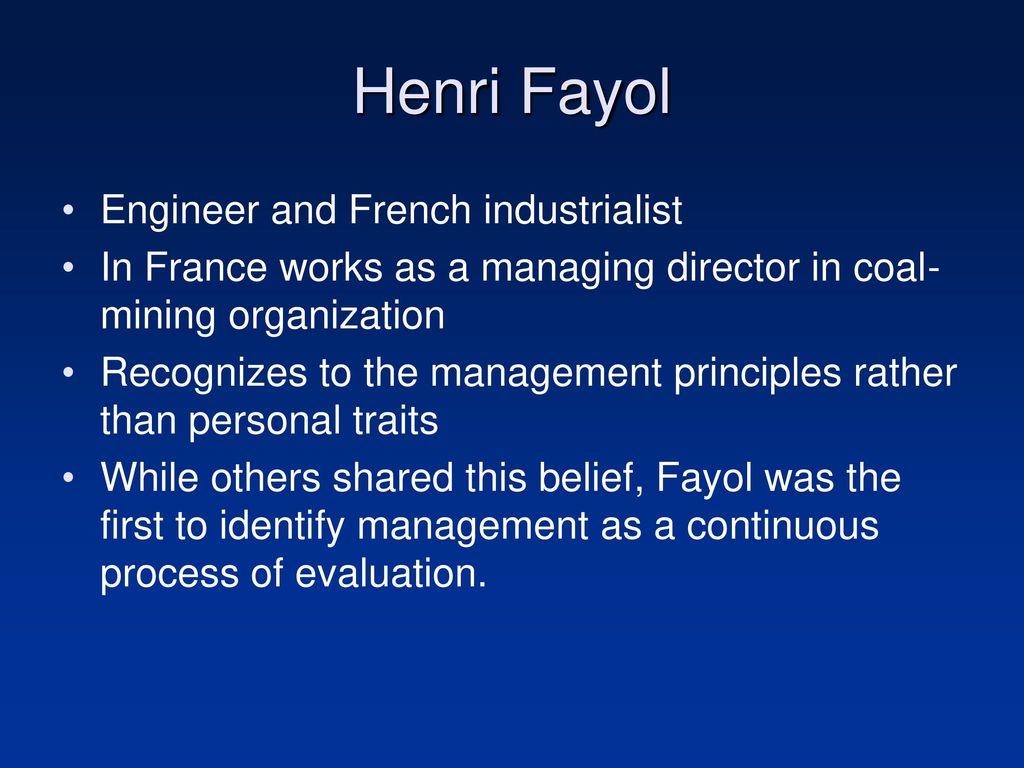 Henri Fayol

• Engineer and French industrialist
• In France works as a managing director in coal-mining organization
• Recognizes to the management principles rather than personal traits
• While others shared this belief, Fayol was the first to identify management as a continuous process of evaluation.